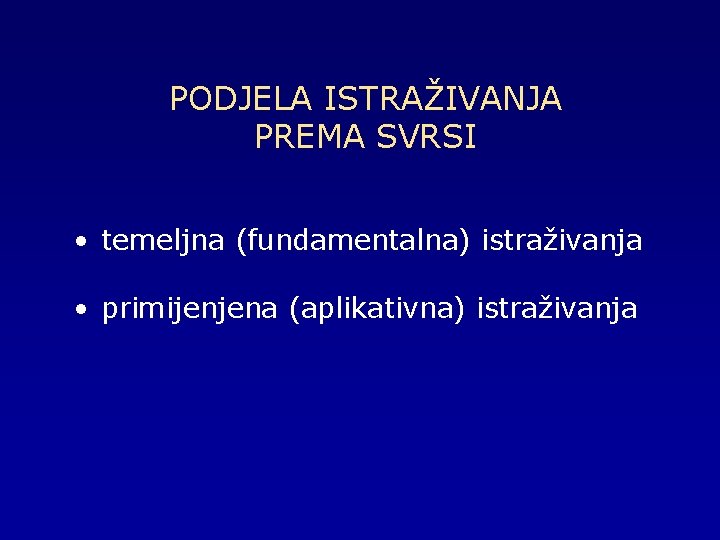 PODJELA ISTRAŽIVANJA PREMA SVRSI

• temeljna (fundamentalna) istraživanja

• primijenjena (aplikativna) istraživanja